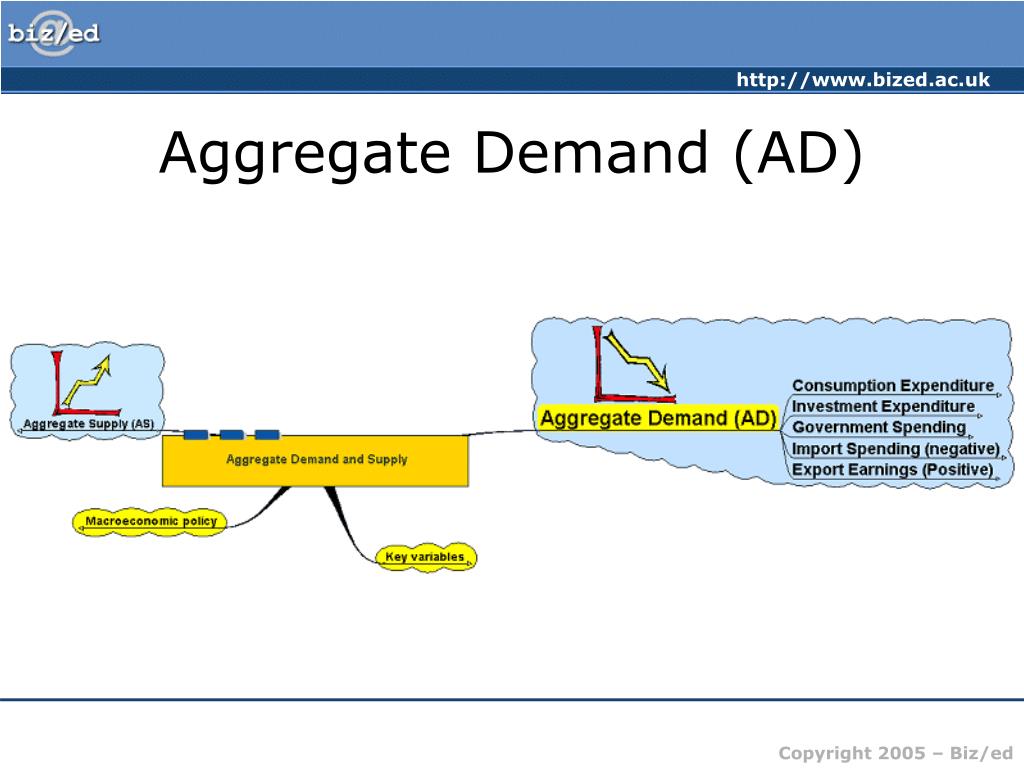 biz/ed

http://www.bized.ac.uk

Aggregate Demand (AD)

Aggregate Supply (AS)

Aggregate Demand and Supply

Macroeconomic policy

Key variables

Aggregate Demand (AD)

Consumption Expenditure
Investment Expenditure
Government Spending
Import Spending (negative)
Export Earnings (Positive)

Copyright 2005 – Biz/ed